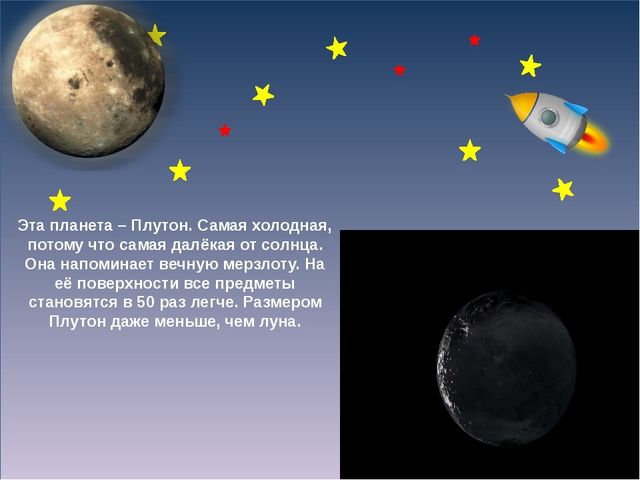 Эта планета – Плутон. Самая холодная, потому что самая далёкая от солнца. Она напоминает вечную мерзлоту. На её поверхности все предметы становятся в 50 раз легче. Размером Плутон даже меньше, чем луна.